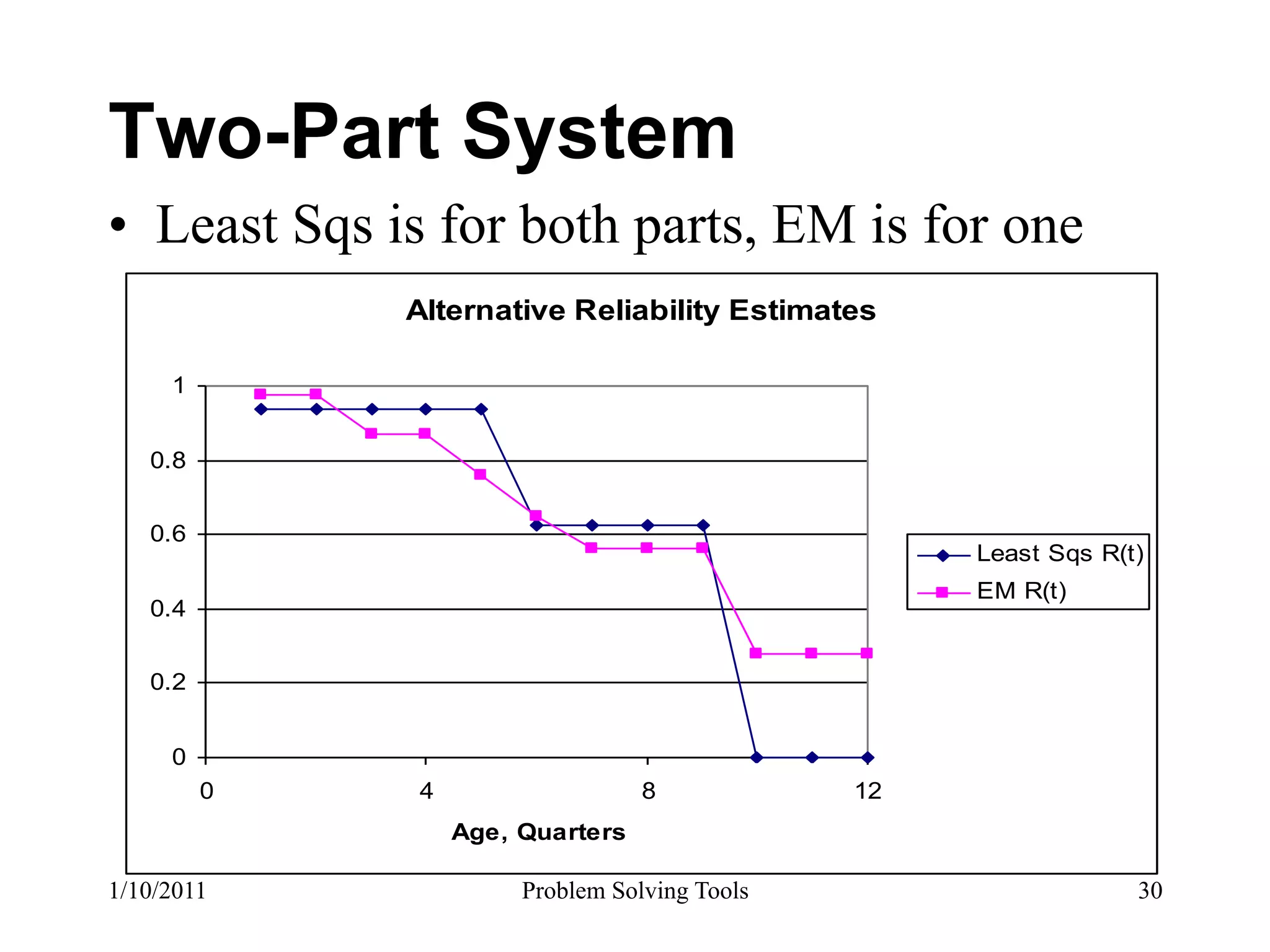 Two-Part System

• Least Sqs is for both parts, EM is for one

Alternative Reliability Estimates

1
0.8
0.6
0.4
0.2
0

0
4
8
12

Age, Quarters

Least Sqs R(t)
EM R(t)

1/10/2011
Problem Solving Tools
30